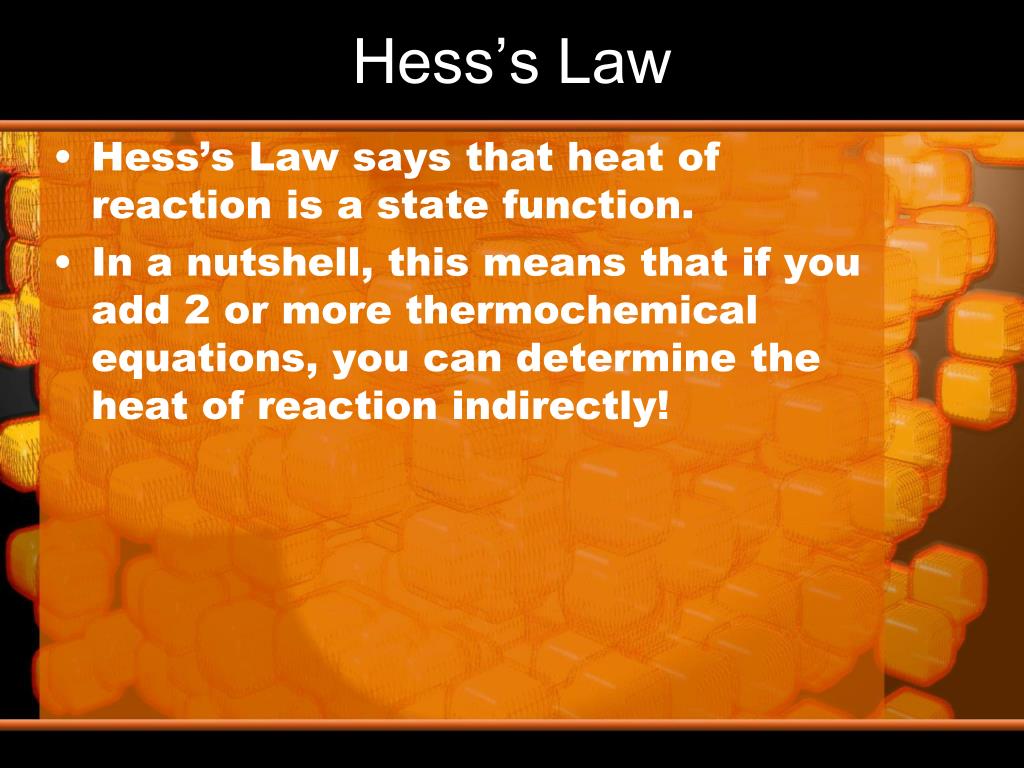 Hess’s Law

• Hess’s Law says that heat of reaction is a state function.
• In a nutshell, this means that if you add 2 or more thermochemical equations, you can determine the heat of reaction indirectly!